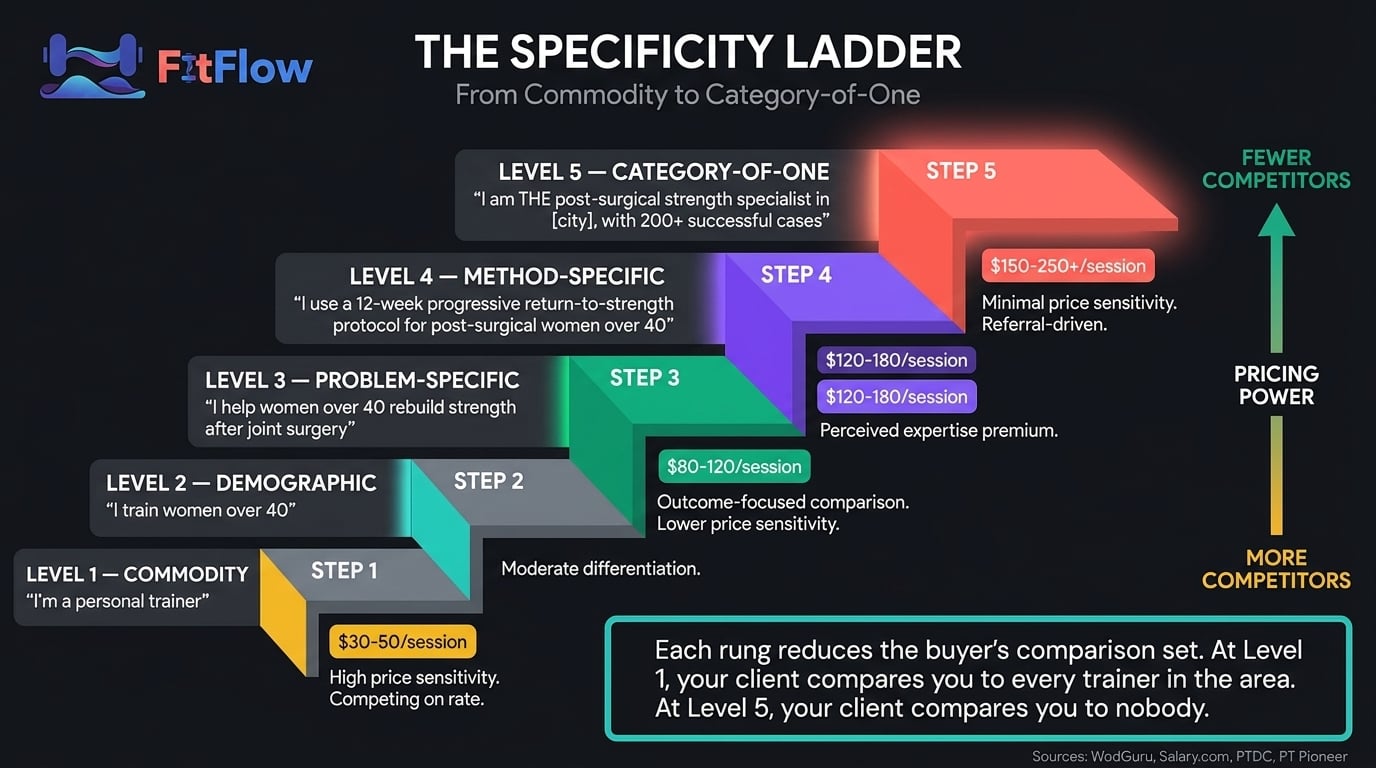 FitFlow

THE SPECIFICITY LADDER
From Commodity to Category-of-One

LEVEL 5 — CATEGORY-OF-ONE
"I am THE post-surgical strength specialist in [city], with 200+ successful cases"

STEP 5

$150-250+/session
Minimal price sensitivity. Referral-driven.

LEVEL 4 — METHOD-SPECIFIC
"I use a 12-week progressive return-to-strength protocol for post-surgical women over 40"

STEP 4

$120-180/session
$120-180/session
Perceived expertise premium.

LEVEL 3 — PROBLEM-SPECIFIC
"I help women over 40 rebuild strength after joint surgery"

STEP 3

$80-120/session
Outcome-focused comparison. Lower price sensitivity.

LEVEL 2 — DEMOGRAPHIC
"I train women over 40"

STEP 2

Moderate differentiation.

LEVEL 1 — COMMODITY
"I'm a personal trainer"

STEP 1

$30-50/session
High price sensitivity. Competing on rate.

FEWER COMPETITORS

PRICING POWER

MORE COMPETITORS

Each rung reduces the buyer's comparison set. At Level 1, your client compares you to every trainer in the area. At Level 5, your client compares you to nobody.

Sources: WodGuru, Salary.com, PTDC, PT Pioneer